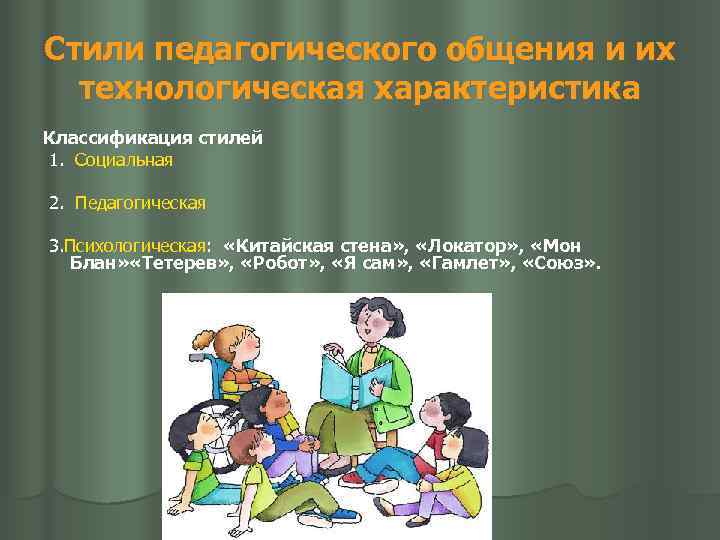 Стили педагогического общения и их технологическая характеристика

Классификация стилей

1. Социальная

2. Педагогическая

3.Психологическая: «Китайская стена», «Локатор», «Мон Блан»«Тетерев», «Робот», «Я сам», «Гамлет», «Союз».